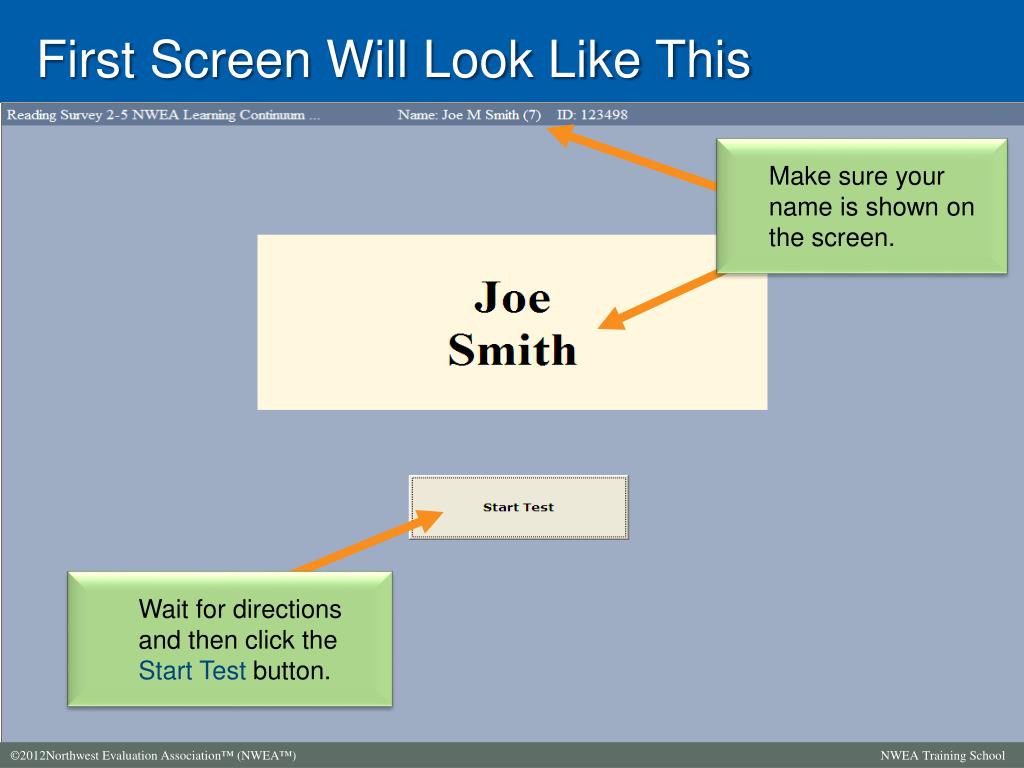 First Screen Will Look Like This

Reading Survey 2-5 NWEA Learning Continuum ... Name: Joe M Smith (7) ID: 123498

Make sure your name is shown on the screen.

Joe
Smith

Start Test

Wait for directions and then click the Start Test button.

©2012Northwest Evaluation Association™ (NWEA™)

NWEA Training School